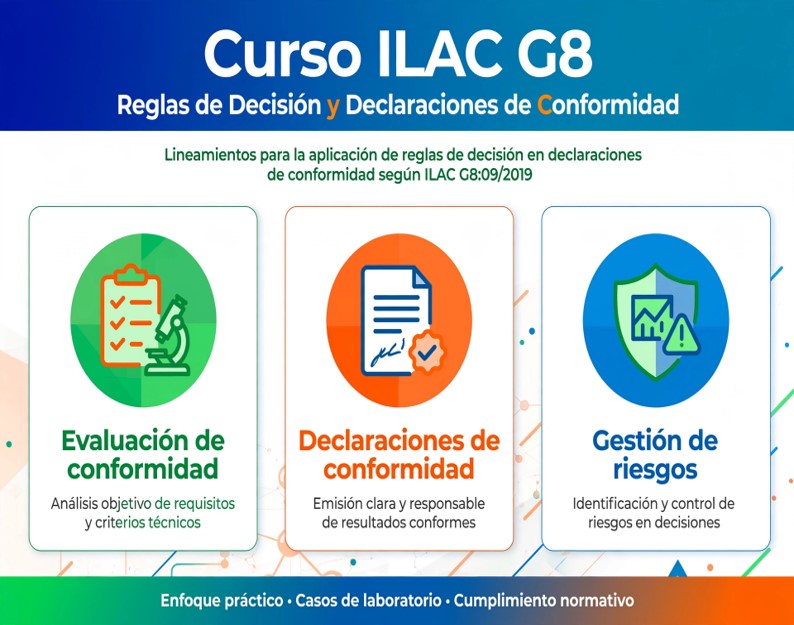 Curso ILAC G8

Reglas de Decisión y Declaraciones de Conformidad

Lineamientos para la aplicación de reglas de decisión en declaraciones de conformidad según ILAC G8:09/2019

Evaluación de conformidad

Análisis objetivo de requisitos y criterios técnicos

Declaraciones de conformidad

Emisión clara y responsable de resultados conformes

Gestión de riesgos

Identificación y control de riesgos en decisiones

Enfoque práctico • Casos de laboratorio • Cumplimiento normativo